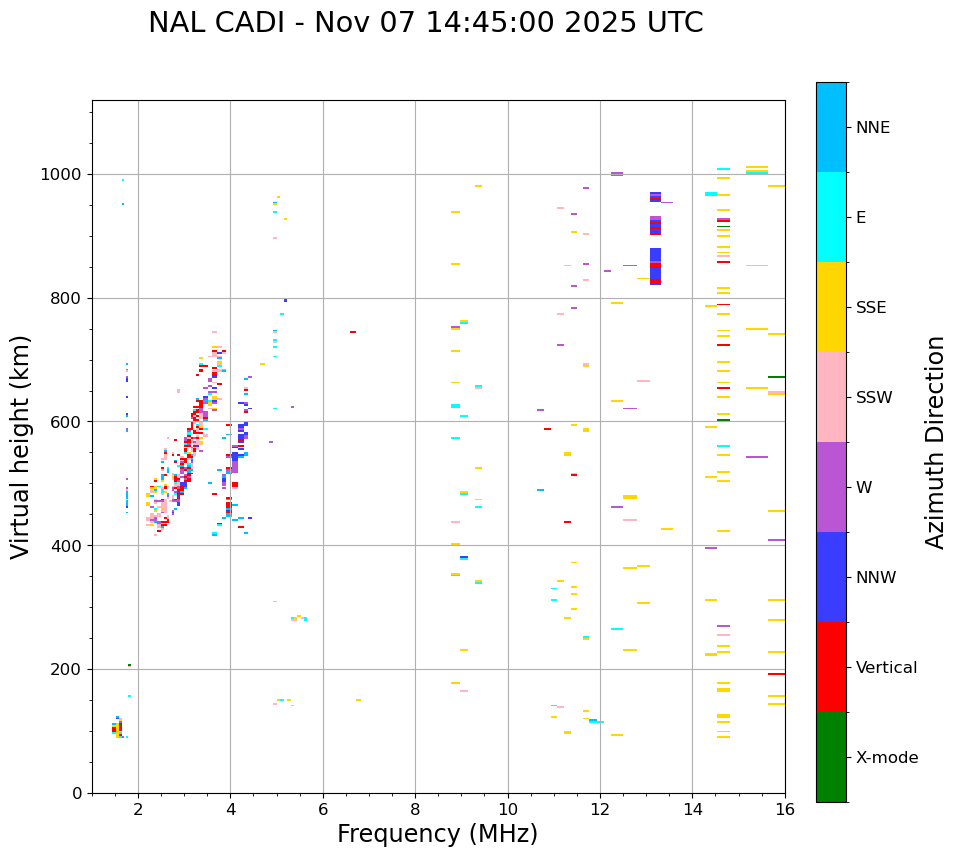 NAL CADI - Nov 07 14:45:00 2025 UTC

Virtual height (km)

1000
800
600
400
200
0

2 4 6 8 10 12 14 16

Frequency (MHz)

NNE
E
SSE
SSW
W
NNW
Vertical
X-mode

Azimuth Direction